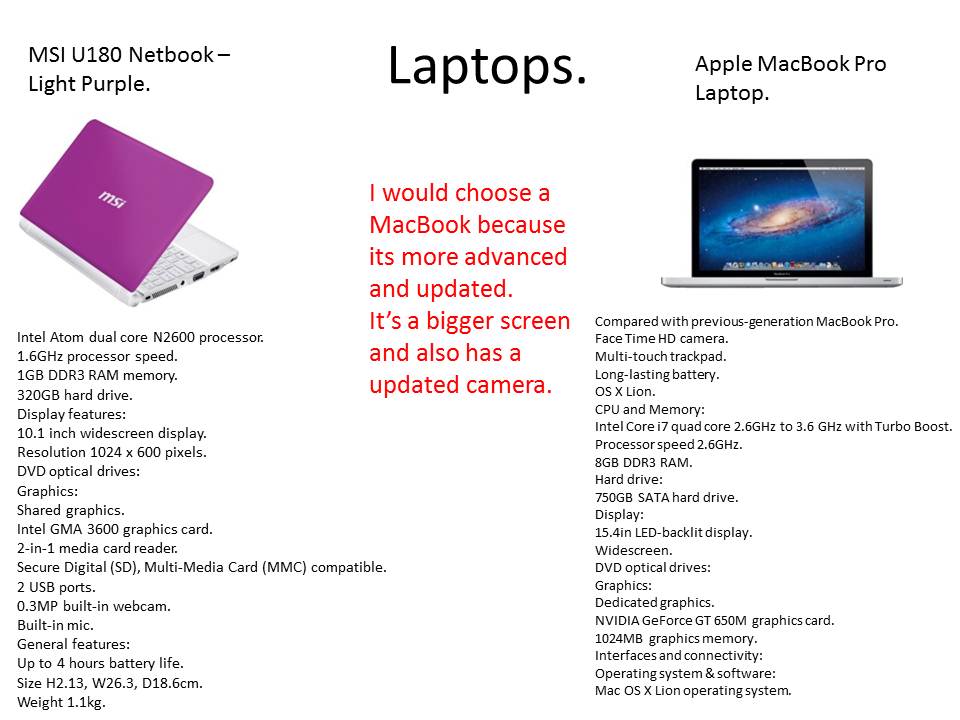 Laptops.

MSI U180 Netbook – Light Purple.

msi

Intel Atom dual core N2600 processor.
1.6GHz processor speed.
1GB DDR3 RAM memory.
320GB hard drive.
Display features:
10.1 inch widescreen display.
Resolution 1024 x 600 pixels.
DVD optical drives:
Graphics:
Shared graphics.
Intel GMA 3600 graphics card.
2-in-1 media card reader.
Secure Digital (SD), Multi-Media Card (MMC) compatible.
2 USB ports.
0.3MP built-in webcam.
Built-in mic.
General features:
Up to 4 hours battery life.
Size H2.13, W26.3, D18.6cm.
Weight 1.1kg.

I would choose a MacBook because its more advanced and updated.
It's a bigger screen and also has a updated camera.

Apple MacBook Pro Laptop.

Compared with previous-generation MacBook Pro.
Face Time HD camera.
Multi-touch trackpad.
Long-lasting battery.
OS X Lion.
CPU and Memory:
Intel Core i7 quad core 2.6GHz to 3.6 GHz with Turbo Boost.
Processor speed 2.6GHz.
8GB DDR3 RAM.
Hard drive:
750GB SATA hard drive.
Display:
15.4in LED-backlit display.
Widescreen.
DVD optical drives:
Graphics:
Dedicated graphics.
NVIDIA GeForce GT 650M graphics card.
1024MB graphics memory.
Interfaces and connectivity:
Operating system & software:
Mac OS X Lion operating system.